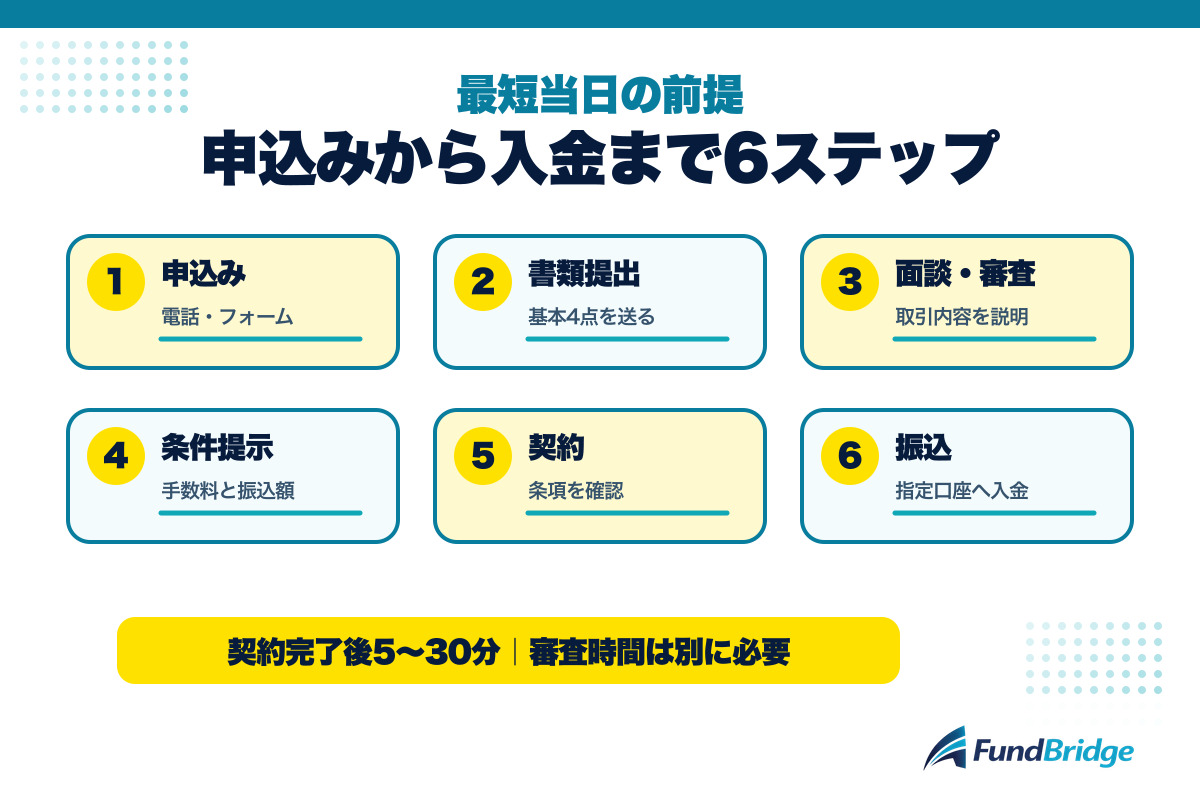 最短当日の前提
申込みから入金まで6ステップ

1
申込み
電話・フォーム

2
書類提出
基本4点を送る

3
面談・審査
取引内容を説明

4
条件提示
手数料と振込額

5
契約
条項を確認

6
振込
指定口座へ入金

契約完了後5〜30分｜審査時間は別に必要

FundBridge